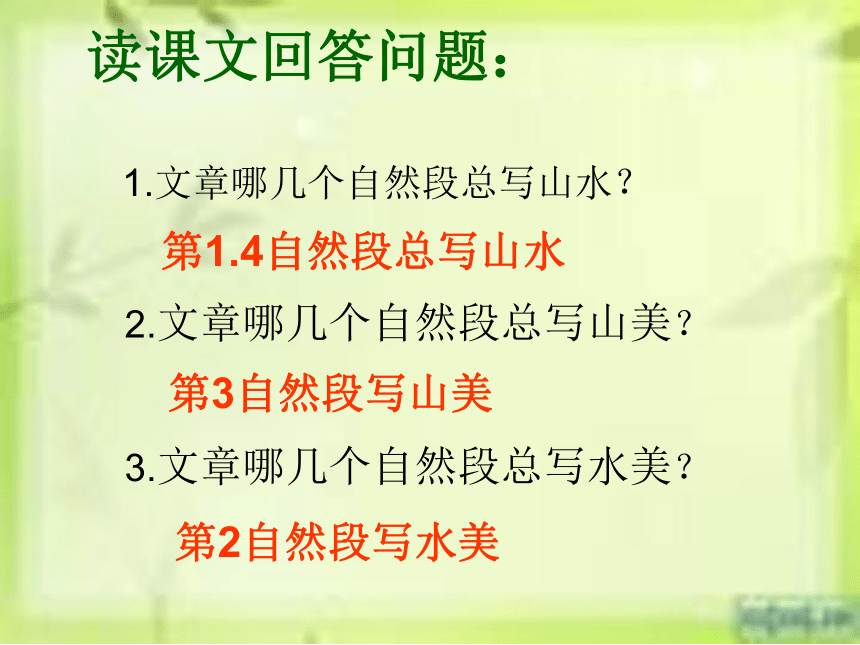 读课文回答问题：

1.文章哪几个自然段总写山水？

第1.4自然段总写山水

2.文章哪几个自然段总写山美？

第3自然段写山美

3.文章哪几个自然段总写水美？

第2自然段写水美